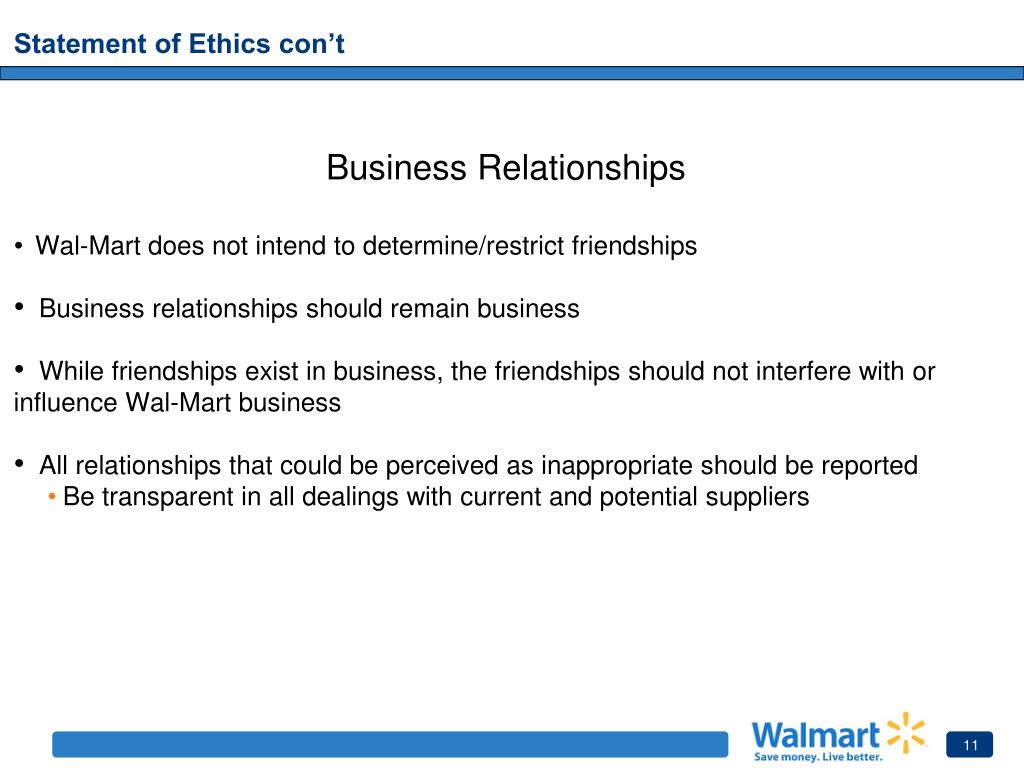 Statement of Ethics con’t

Business Relationships

• Wal-Mart does not intend to determine/restrict friendships

• Business relationships should remain business

• While friendships exist in business, the friendships should not interfere with or influence Wal-Mart business

• All relationships that could be perceived as inappropriate should be reported
• Be transparent in all dealings with current and potential suppliers

Walmart
Save money. Live better.

11